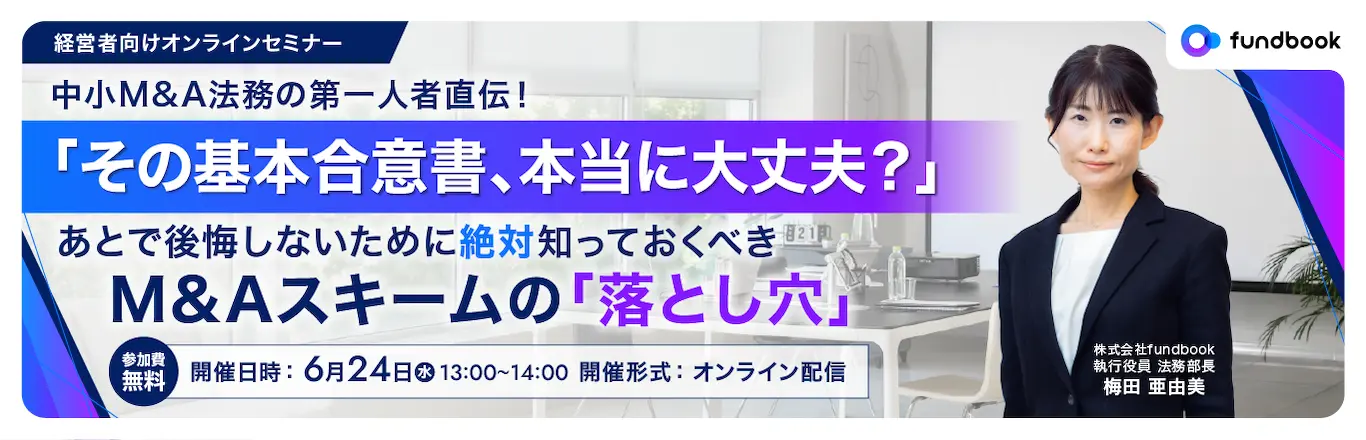 経営者向けオンラインセミナー

fundbook

中小M&A法務の第一人者直伝！

「その基本合意書、本当に大丈夫？」

あとで後悔しないために絶対知っておくべき

M&Aスキームの「落とし穴」

参加費 無料

開催日時：6月24日㊌ 13:00~14:00 開催形式：オンライン配信

株式会社fundbook
執行役員 法務部長
梅田 亜由美